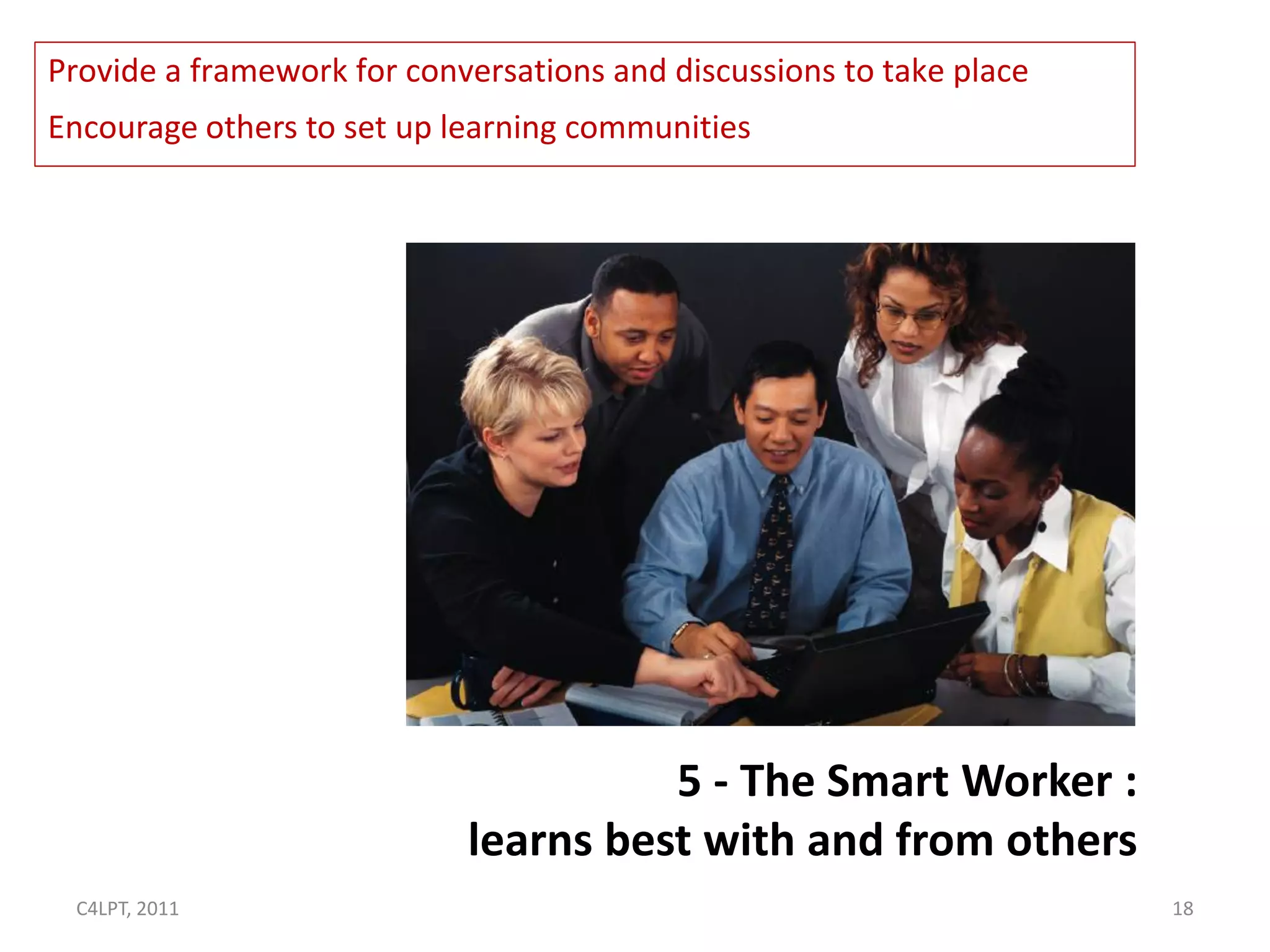 Provide a framework for conversations and discussions to take place

Encourage others to set up learning communities

5 - The Smart Worker :
learns best with and from others

C4LPT, 2011

18